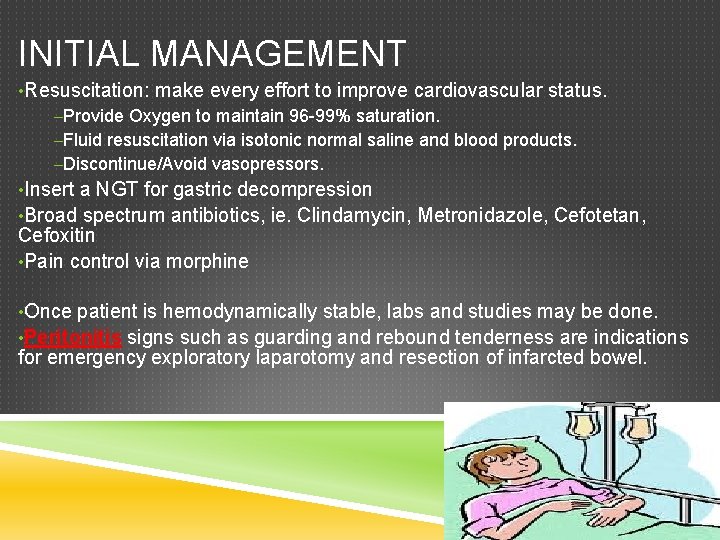 INITIAL MANAGEMENT

•Resuscitation: make every effort to improve cardiovascular status.

–Provide Oxygen to maintain 96-99% saturation.

–Fluid resuscitation via isotonic normal saline and blood products.

–Discontinue/Avoid vasopressors.

•Insert a NGT for gastric decompression

•Broad spectrum antibiotics, ie. Clindamycin, Metronidazole, Cefotetan, Cefoxitin

•Pain control via morphine

•Once patient is hemodynamically stable, labs and studies may be done.

•Peritonitis signs such as guarding and rebound tenderness are indications for emergency exploratory laparotomy and resection of infarcted bowel.